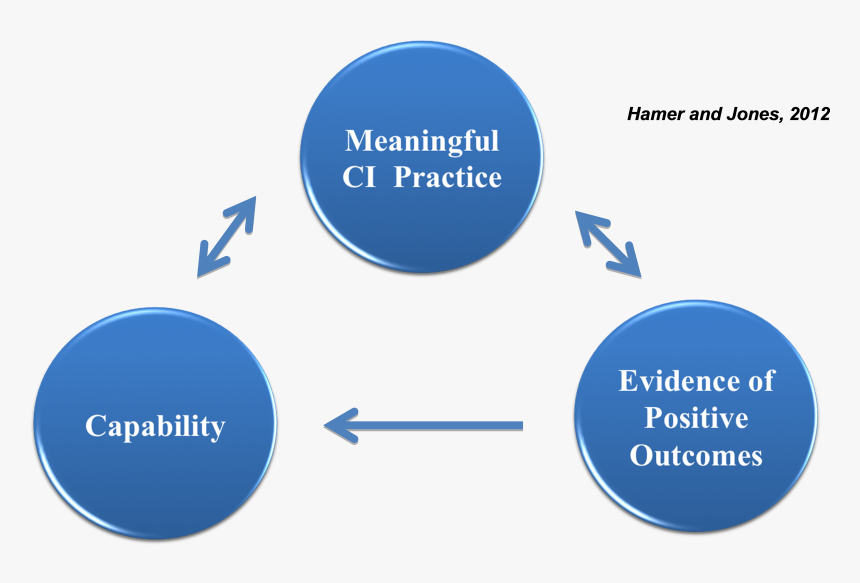 Meaningful CI Practice

Hamer and Jones, 2012

Capability

Evidence of Positive Outcomes